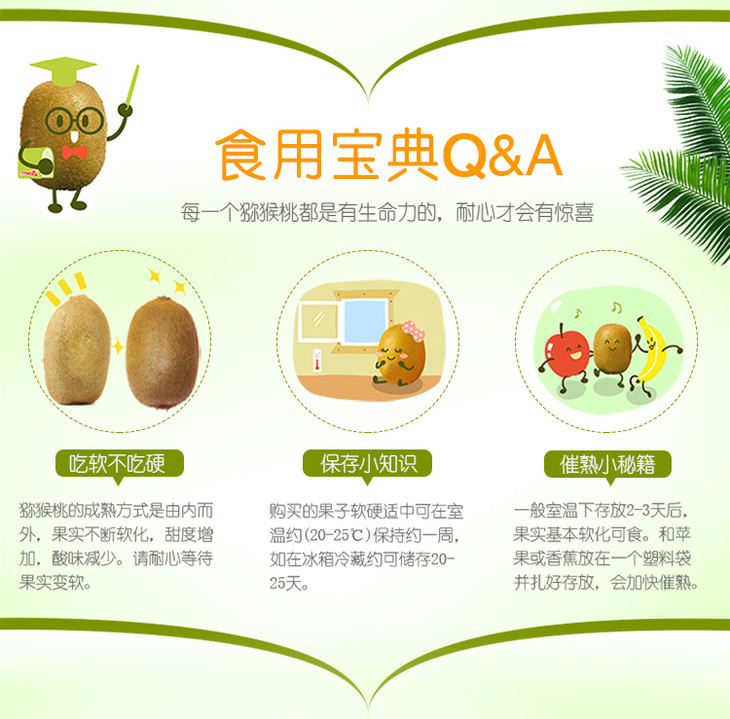 食用宝典Q&A

每一个猕猴桃都是有生命力的，耐心才会有惊喜

吃软不吃硬

猕猴桃的成熟方式是由内而外，果实不断软化，甜度增加，酸味减少。请耐心等待果实变软。

保存小知识

购买的果子软硬适中可在室温约（20-25℃）保持约一周，如在冰箱冷藏约可储存20-25天。

催熟小秘籍

一般室温下存放2-3天后，果实基本软化可食。和苹果或香蕉放在一个塑料袋并扎好存放，会加快催熟。